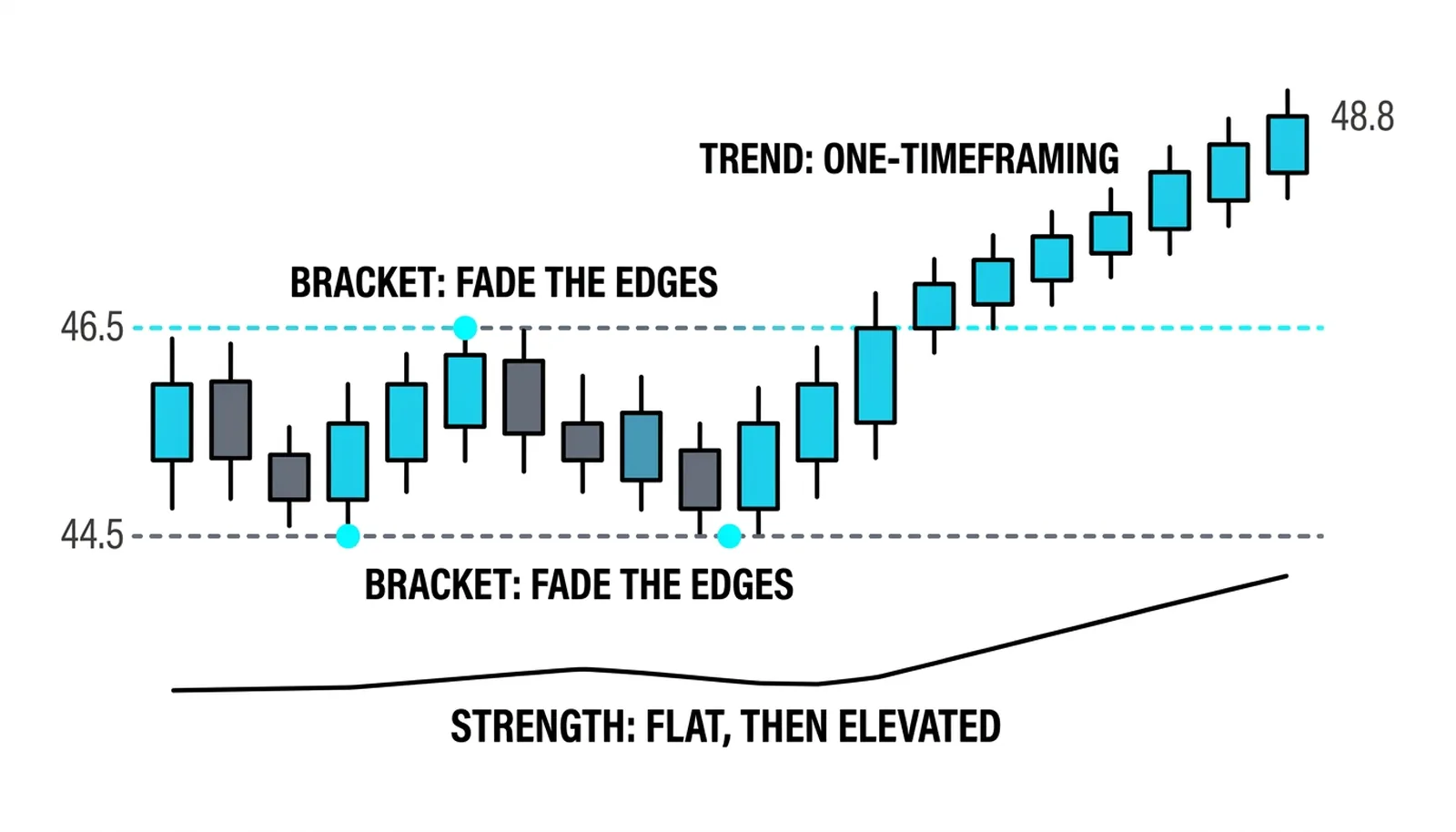 48.8

TREND: ONE-TIMEFRAMING

BRACKET: FADE THE EDGES

46.5

44.5

BRACKET: FADE THE EDGES

STRENGTH: FLAT, THEN ELEVATED